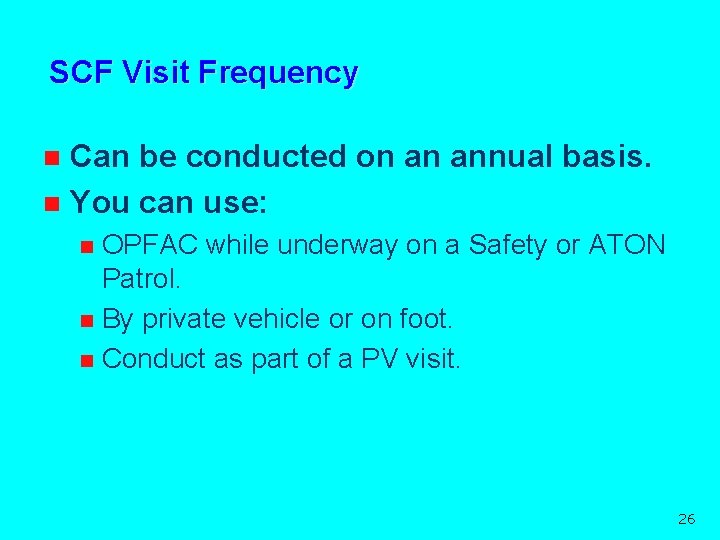 SCF Visit Frequency

- Can be conducted on an annual basis.
- You can use:
  - OPFAC while underway on a Safety or ATON Patrol.
  - By private vehicle or on foot.
  - Conduct as part of a PV visit.

26